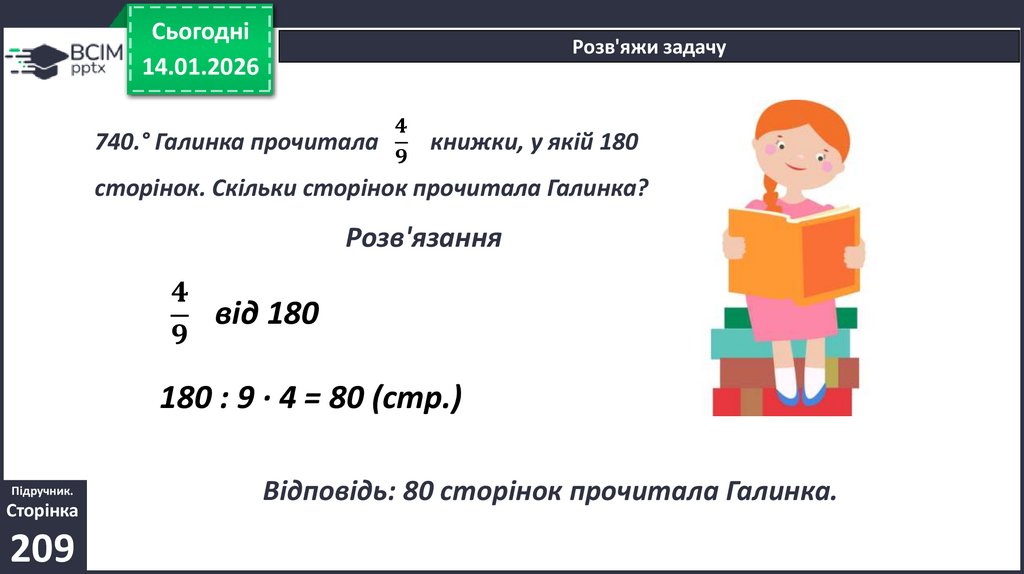 ВСІМ pptx

Сьогодні 14.01.2026

Розв'яжи задачу

740.° Галинка прочитала $\frac{4}{9}$ книжки, у якій 180 сторінок. Скільки сторінок прочитала Галинка?

Розв'язання

$\frac{4}{9}$ від 180

180 : 9 · 4 = 80 (стр.)

Відповідь: 80 сторінок прочитала Галинка.

Підручник. Сторінка 209